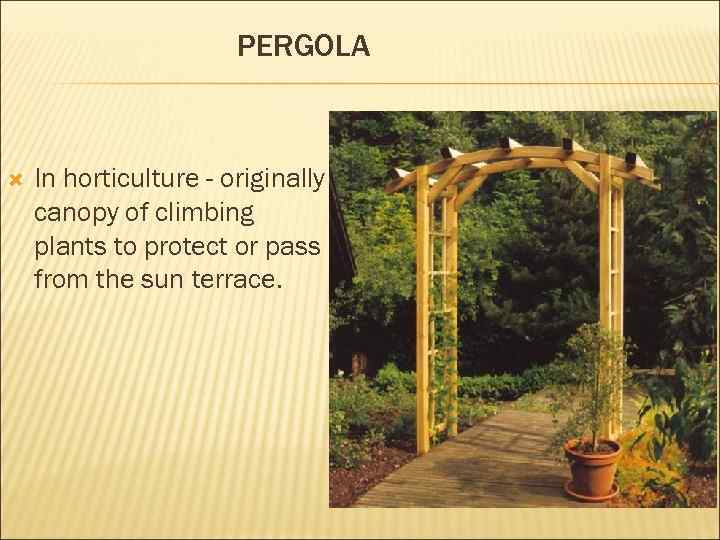 PERGOLA

In horticulture - originally canopy of climbing plants to protect or pass from the sun terrace.